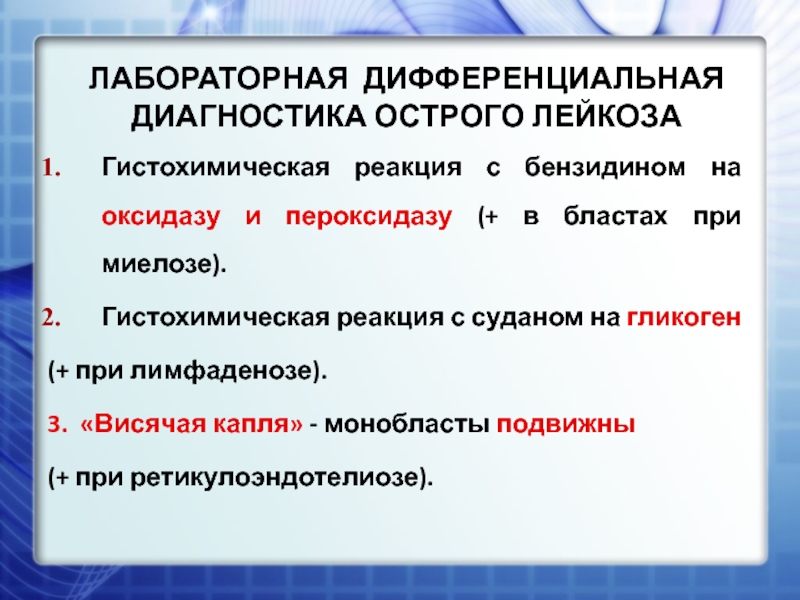 ЛАБОРАТОРНАЯ ДИФФЕРЕНЦИАЛЬНАЯ ДИАГНОСТИКА ОСТРОГО ЛЕЙКОЗА

1. Гистохимическая реакция с бензидином на оксидазу и пероксидазу (+ в бластах при миелозе).

2. Гистохимическая реакция с суданом на гликоген (+ при лимфаденозе).

3. «Висячая капля» - монобласты подвижны (+ при ретикулоэндотелиозе).